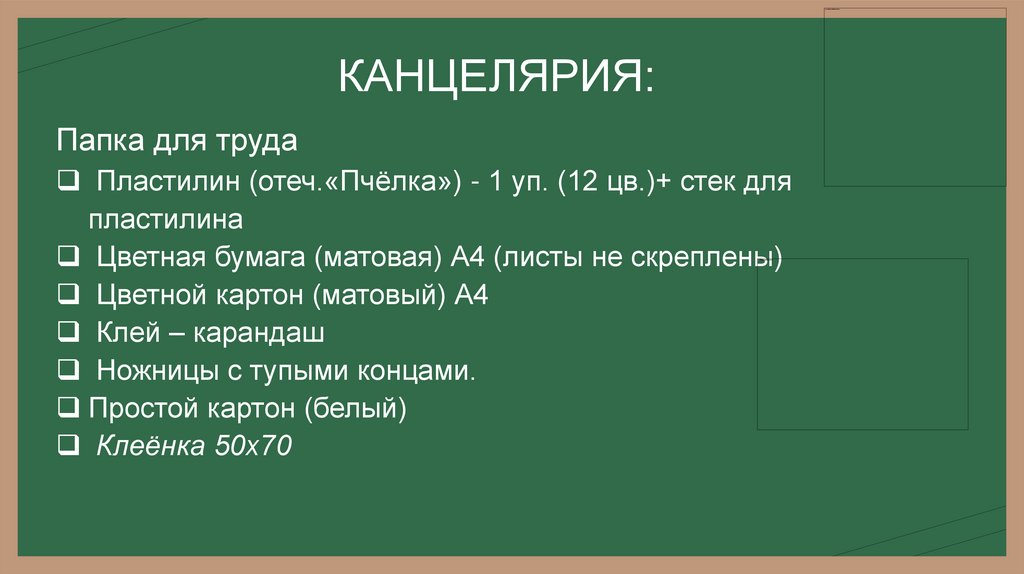 КАНЦЕЛЯРИЯ:

Папка для труда

❑ Пластилин (отеч.«Пчёлка») - 1 уп. (12 цв.)+ стек для пластилина
❑ Цветная бумага (матовая) А4 (листы не скреплены)
❑ Цветной картон (матовый) А4
❑ Клей – карандаш
❑ Ножницы с тупыми концами.
❑ Простой картон (белый)
❑ Клеёнка 50х70